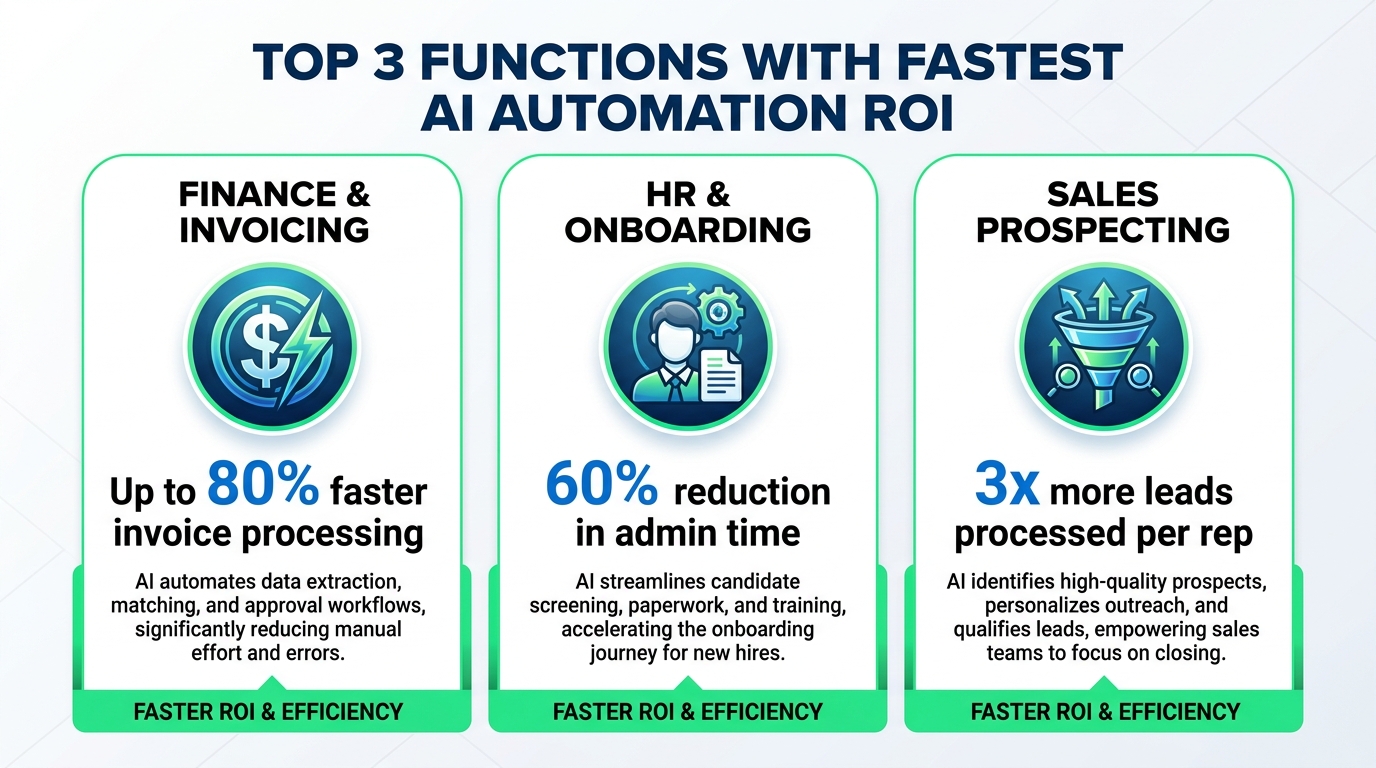 TOP 3 FUNCTIONS WITH FASTEST AI AUTOMATION ROI

FINANCE & INVOICING

Up to 80% faster invoice processing

AI automates data extraction, matching, and approval workflows, significantly reducing manual effort and errors.

FASTER ROI & EFFICIENCY

HR & ONBOARDING

60% reduction in admin time

AI streamlines candidate screening, paperwork, and training, accelerating the onboarding journey for new hires.

FASTER ROI & EFFICIENCY

SALES PROSPECTING

3x more leads processed per rep

AI identifies high-quality prospects, personalizes outreach, and qualifies leads, empowering sales teams to focus on closing.

FASTER ROI & EFFICIENCY